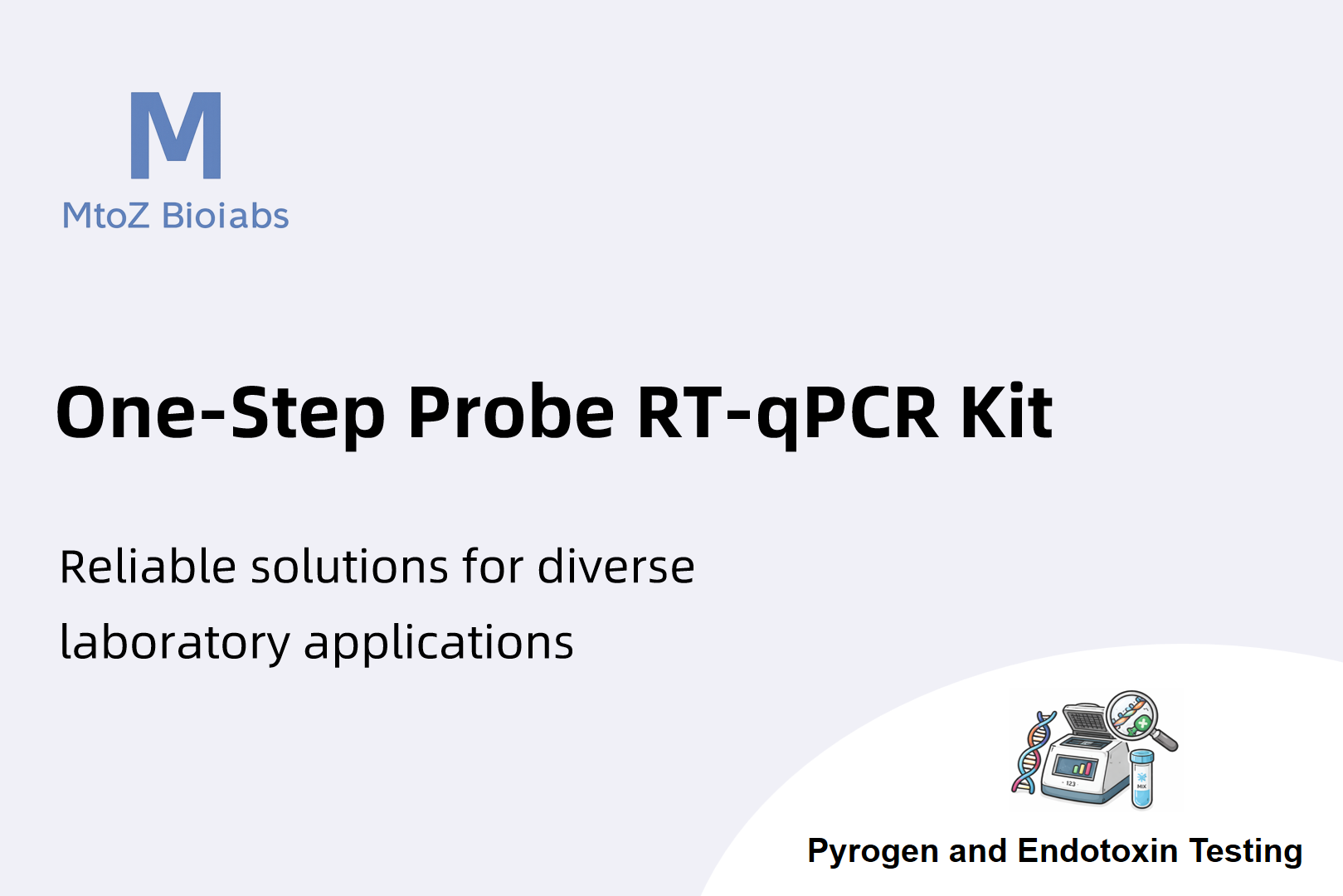 M
MtoZ Bioiabs

One-Step Probe RT-qPCR Kit

Reliable solutions for diverse laboratory applications

123
MIX

Pyrogen and Endotoxin Testing